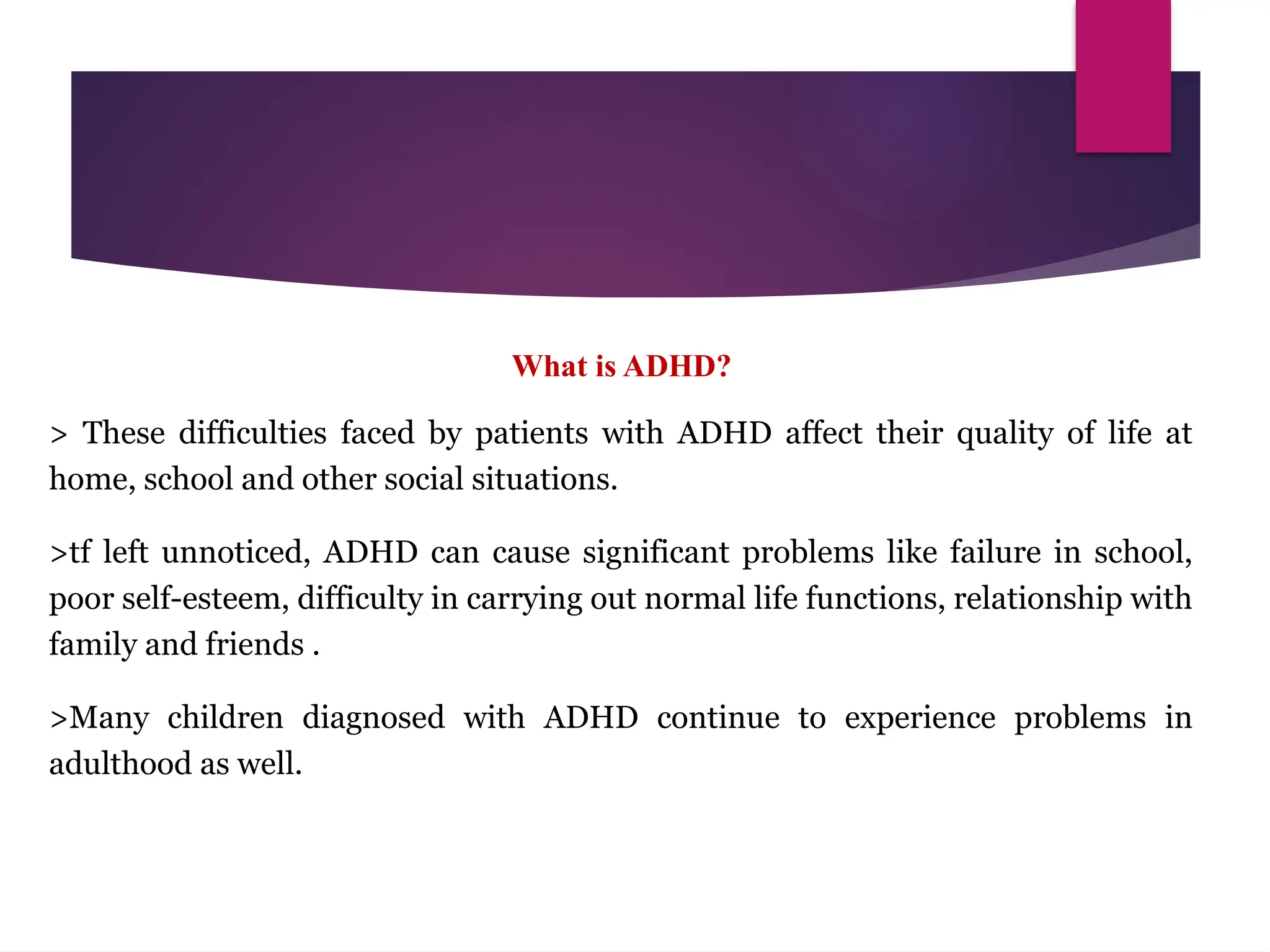 What is ADHD?

> These difficulties faced by patients with ADHD affect their quality of life at home, school and other social situations.

>tf left unnoticed, ADHD can cause significant problems like failure in school, poor self-esteem, difficulty in carrying out normal life functions, relationship with family and friends .

>Many children diagnosed with ADHD continue to experience problems in adulthood as well.